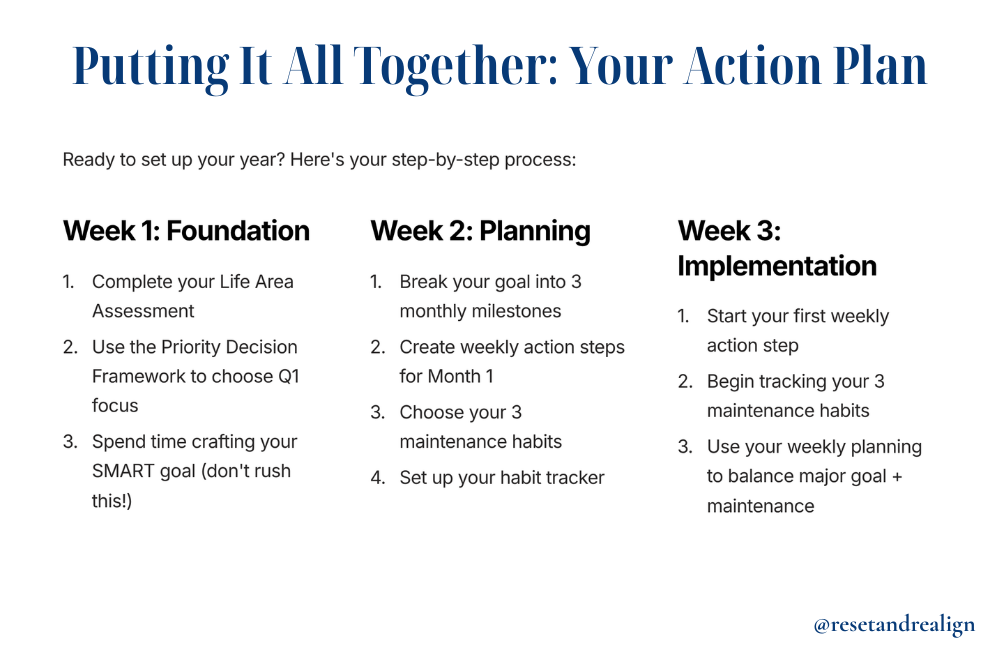 Putting It All Together: Your Action Plan

Ready to set up your year? Here's your step-by-step process:

Week 1: Foundation

1. Complete your Life Area Assessment
2. Use the Priority Decision Framework to choose Q1 focus
3. Spend time crafting your SMART goal (don't rush this!)

Week 2: Planning

1. Break your goal into 3 monthly milestones
2. Create weekly action steps for Month 1
3. Choose your 3 maintenance habits
4. Set up your habit tracker

Week 3: Implementation

1. Start your first weekly action step
2. Begin tracking your 3 maintenance habits
3. Use your weekly planning to balance major goal + maintenance

@resetandrealign